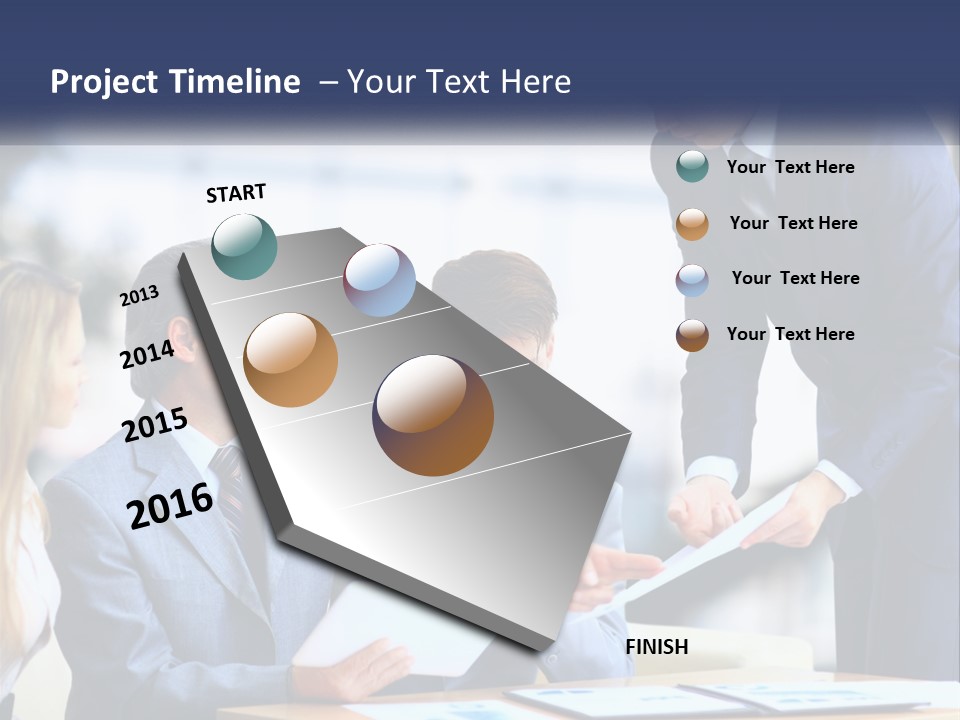 Project Timeline – Your Text Here

START

2013

2014

2015

2016

FINISH

Your Text Here

Your Text Here

Your Text Here

Your Text Here